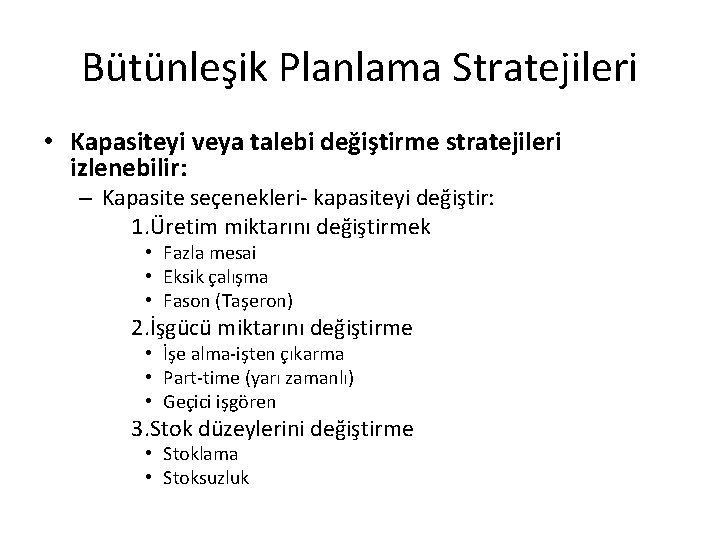 Bütünleşik Planlama Stratejileri

• Kapasiteyi veya talebi değiştirme stratejileri izlenebilir:
– Kapasite seçenekleri- kapasiteyi değiştir:
1.Üretim miktarını değiştirmek
• Fazla mesai
• Eksik çalışma
• Fason (Taşeron)
2.İşgücü miktarını değiştirme
• İşe alma-işten çıkarma
• Part-time (yarı zamanlı)
• Geçici işgören
3.Stok düzeylerini değiştirme
• Stoklama
• Stoksuzluk